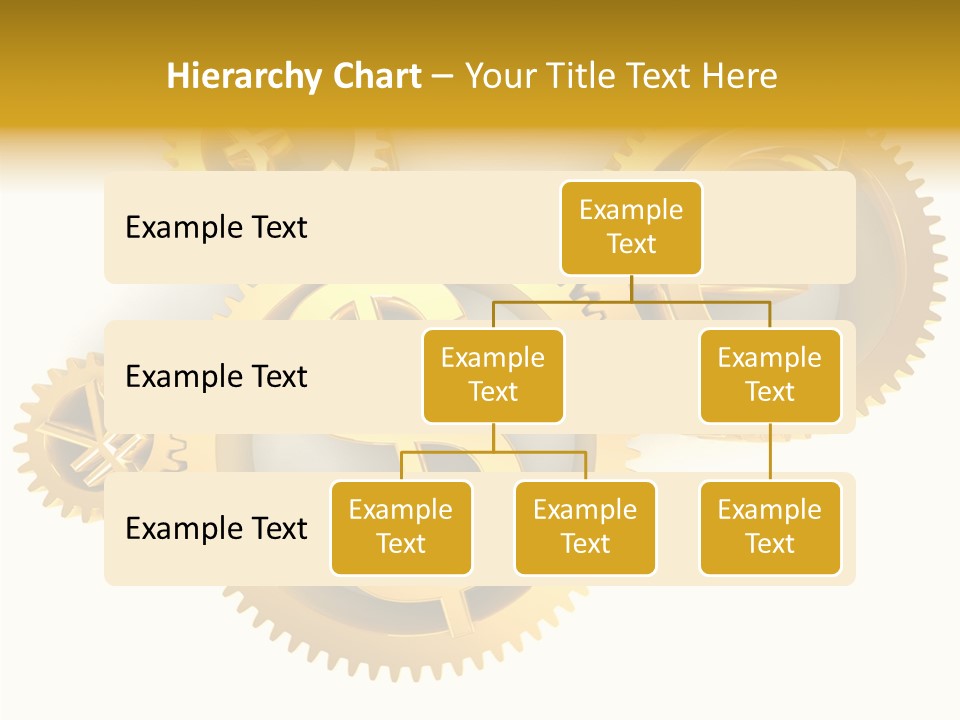 Hierarchy Chart – Your Title Text Here

Example Text

Example Text

Example Text

Example Text

Example Text

Example Text

Example Text

Example Text

Example Text